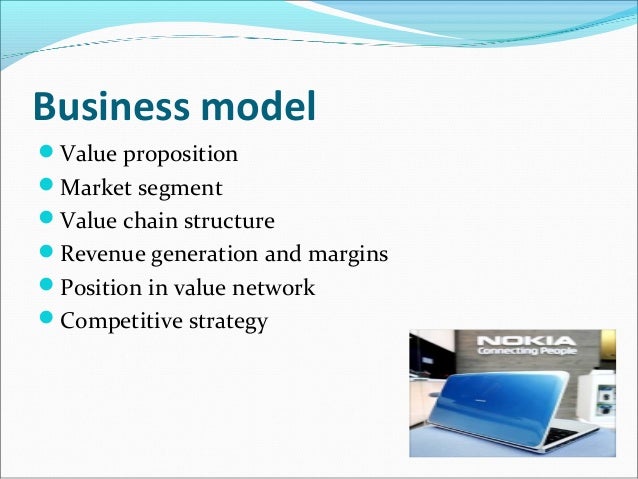 Business model

- Value proposition
- Market segment
- Value chain structure
- Revenue generation and margins
- Position in value network
- Competitive strategy

NOKIA
Connecting People